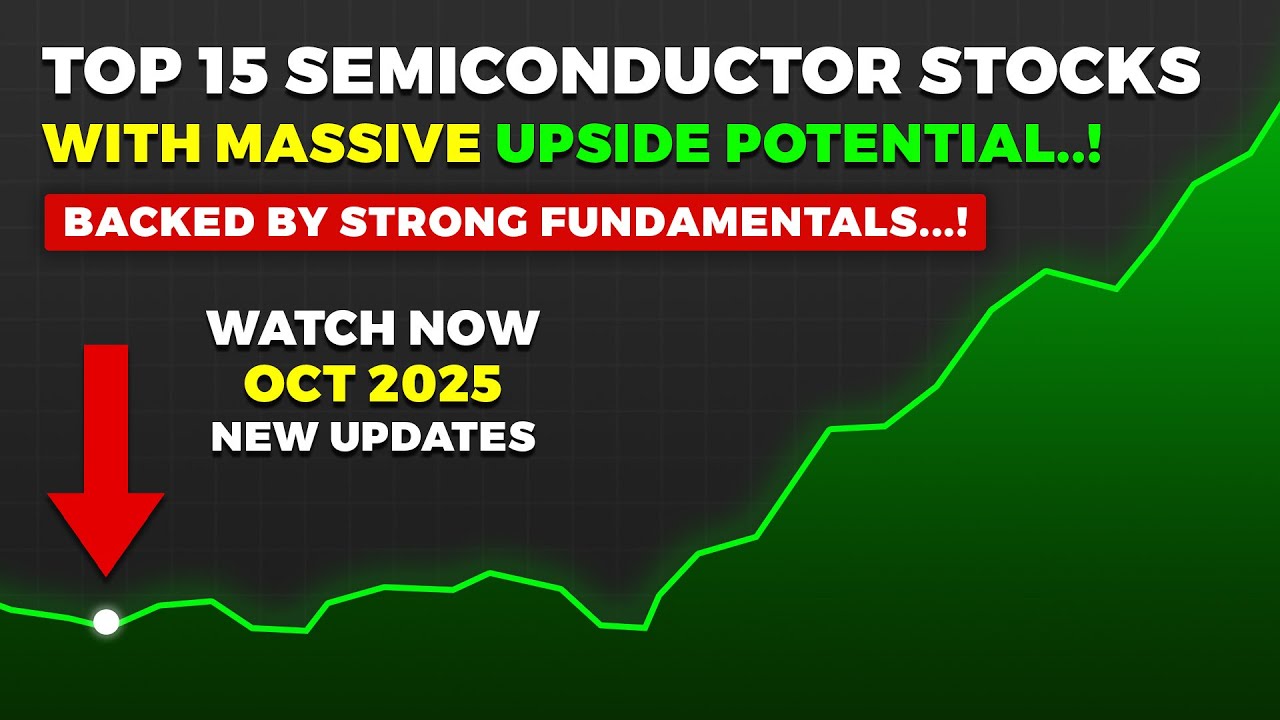 TOP 15 SEMICONDUCTOR STOCKS
WITH MASSIVE UPSIDE POTENTIAL..!

BACKED BY STRONG FUNDAMENTALS...!

WATCH NOW
OCT 2025
NEW UPDATES